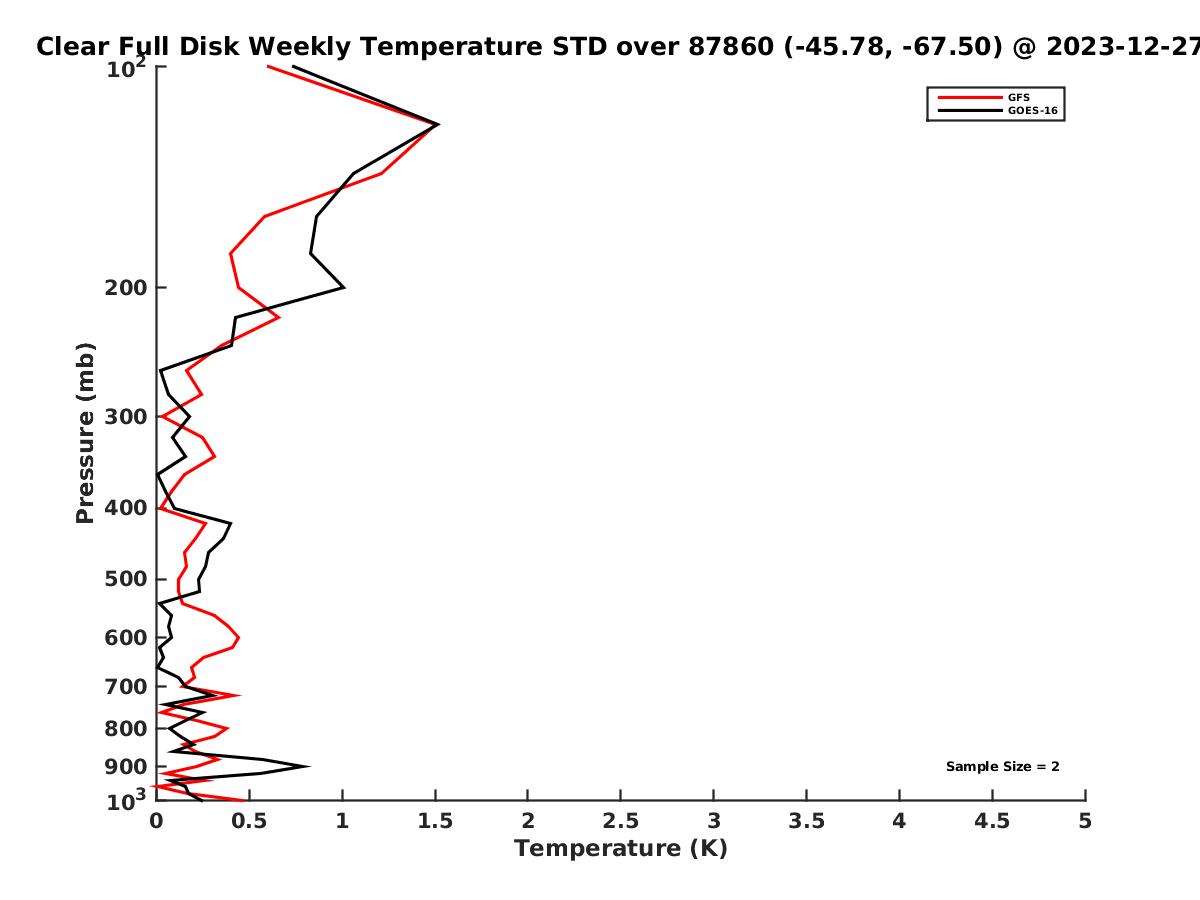 Clear Full Disk Weekly Temperature STD over 87860 (-45.78, -67.50) @ 2023-12-27

GFS
GOES-16

Pressure (mb)

$10^2$
200
300
400
500
600
700
800
900
$10^3$

Sample Size = 2

0 0.5 1 1.5 2 2.5 3 3.5 4 4.5 5
Temperature (K)